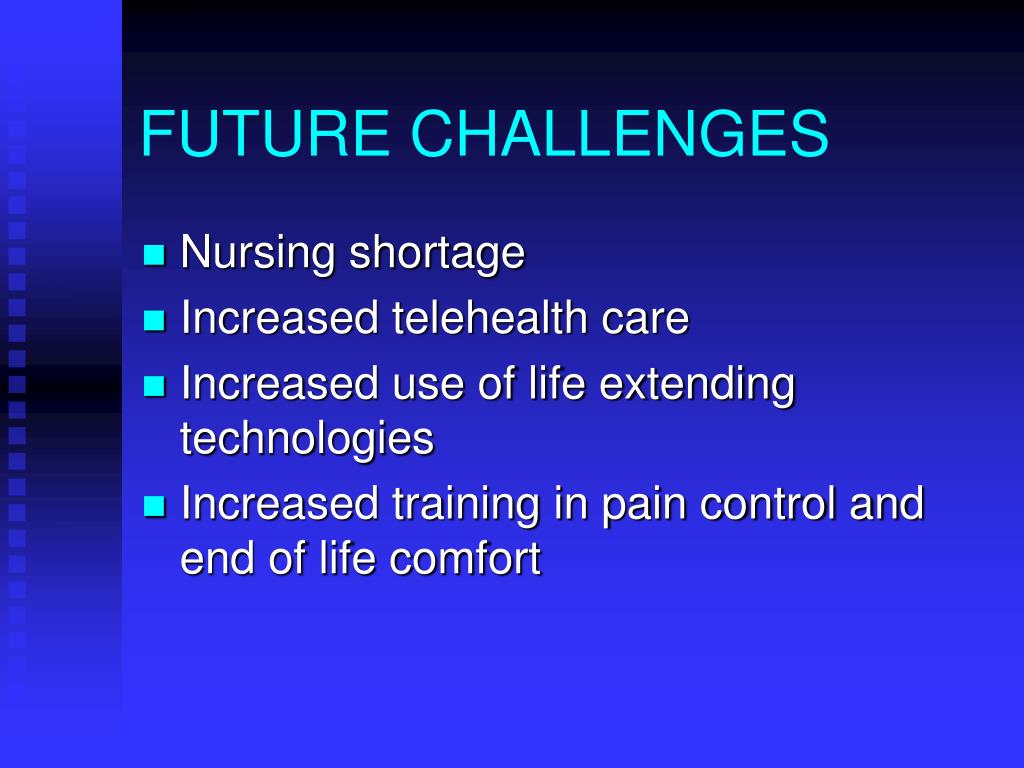 FUTURE CHALLENGES

- Nursing shortage
- Increased telehealth care
- Increased use of life extending technologies
- Increased training in pain control and end of life comfort